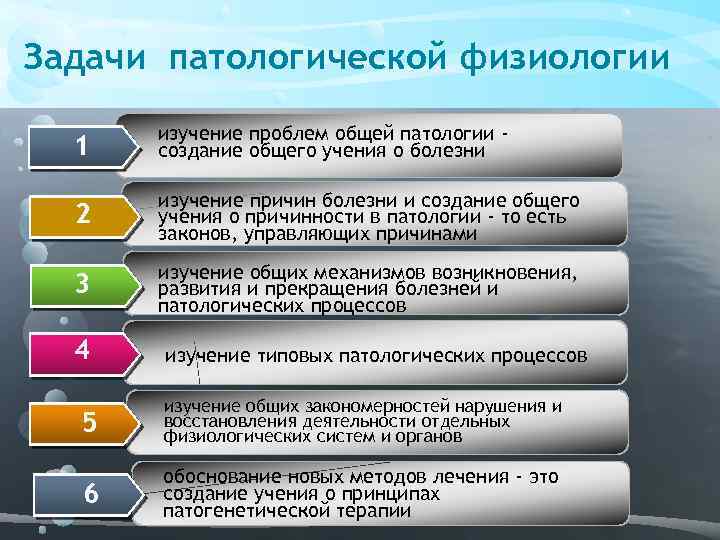 Задачи патологической физиологии

1 изучение проблем общей патологии - создание общего учения о болезни

2 изучение причин болезни и создание общего учения о причинности в патологии - то есть законов, управляющих причинами

3 изучение общих механизмов возникновения, развития и прекращения болезней и патологических процессов

4 изучение типовых патологических процессов

5 изучение общих закономерностей нарушения и восстановления деятельности отдельных физиологических систем и органов

6 обоснование новых методов лечения - это создание учения о принципах патогенетической терапии